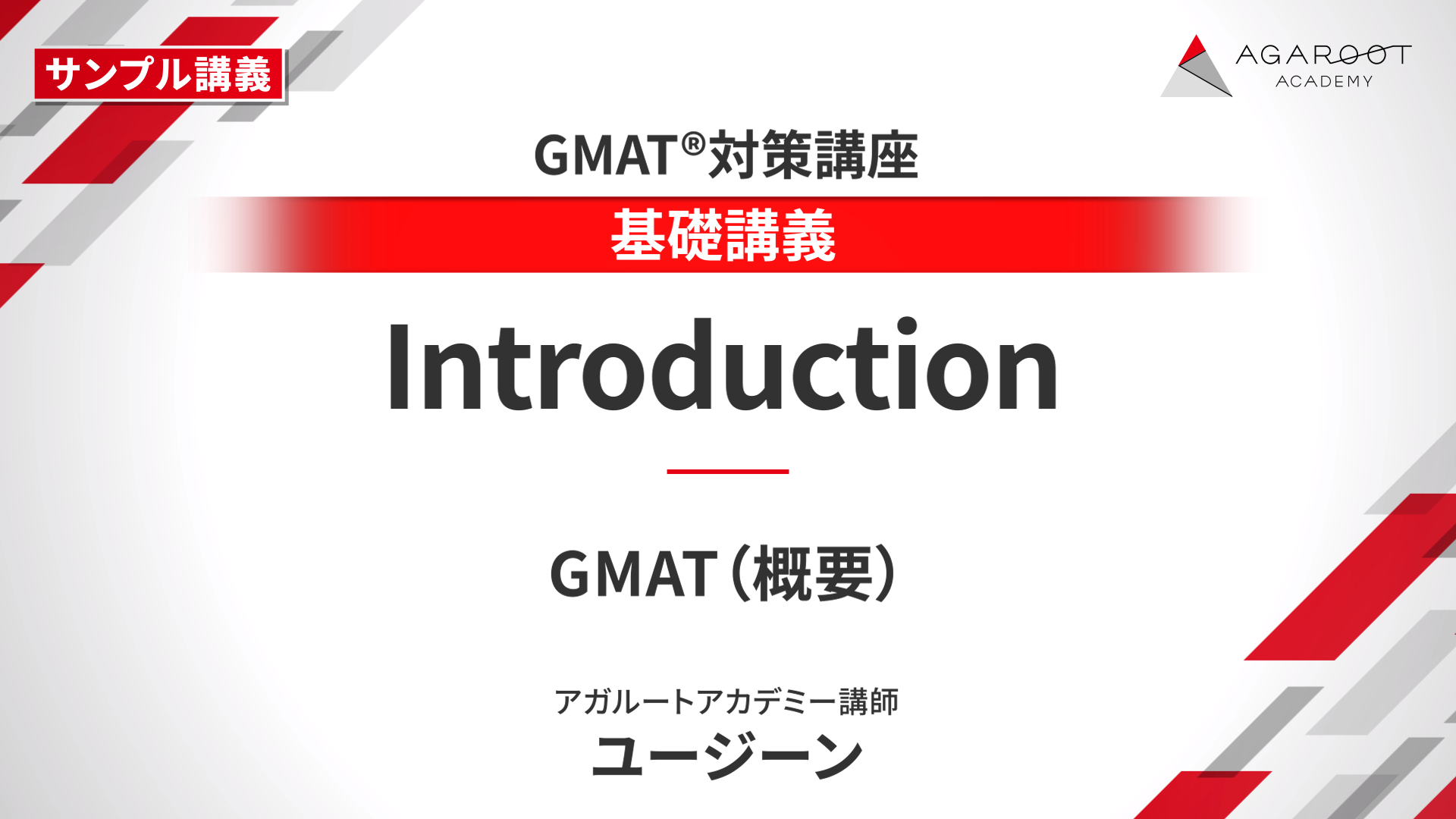 サンプル講義

AGAROOT ACADEMY

GMAT®対策講座

基礎講義

Introduction

GMAT（概要）

アガルートアカデミー講師
ユージーン